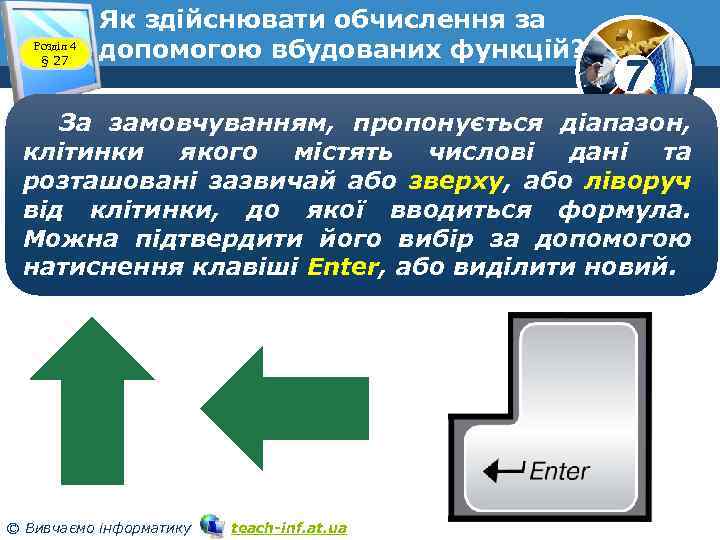 Розділ 4
§ 27

Як здійснювати обчислення за допомогою вбудованих функцій?

7

За замовчуванням, пропонується діапазон, клітинки якого містять числові дані та розташовані зазвичай або зверху, або ліворуч від клітинки, до якої вводиться формула. Можна підтвердити його вибір за допомогою натиснення клавіші Enter, або виділити новий.

Enter

© Вивчаємо інформатику teach-inf.at.ua